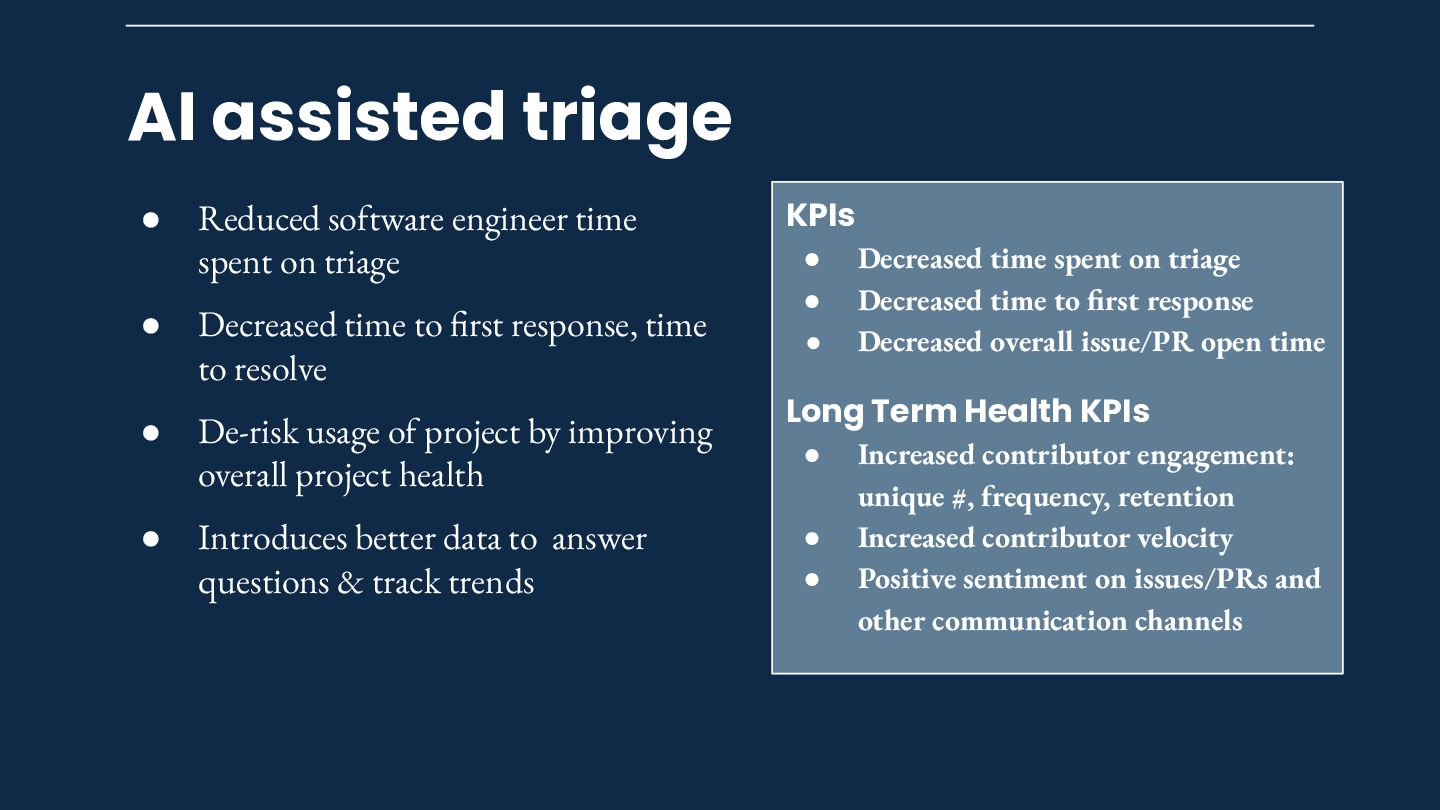 AI assisted triage

● Reduced software engineer time spent on triage
● Decreased time to first response, time to resolve
● De-risk usage of project by improving overall project health
● Introduces better data to answer questions & track trends

KPIs
● Decreased time spent on triage
● Decreased time to first response
● Decreased overall issue/PR open time

Long Term Health KPIs
● Increased contributor engagement: unique #, frequency, retention
● Increased contributor velocity
● Positive sentiment on issues/PRs and other communication channels